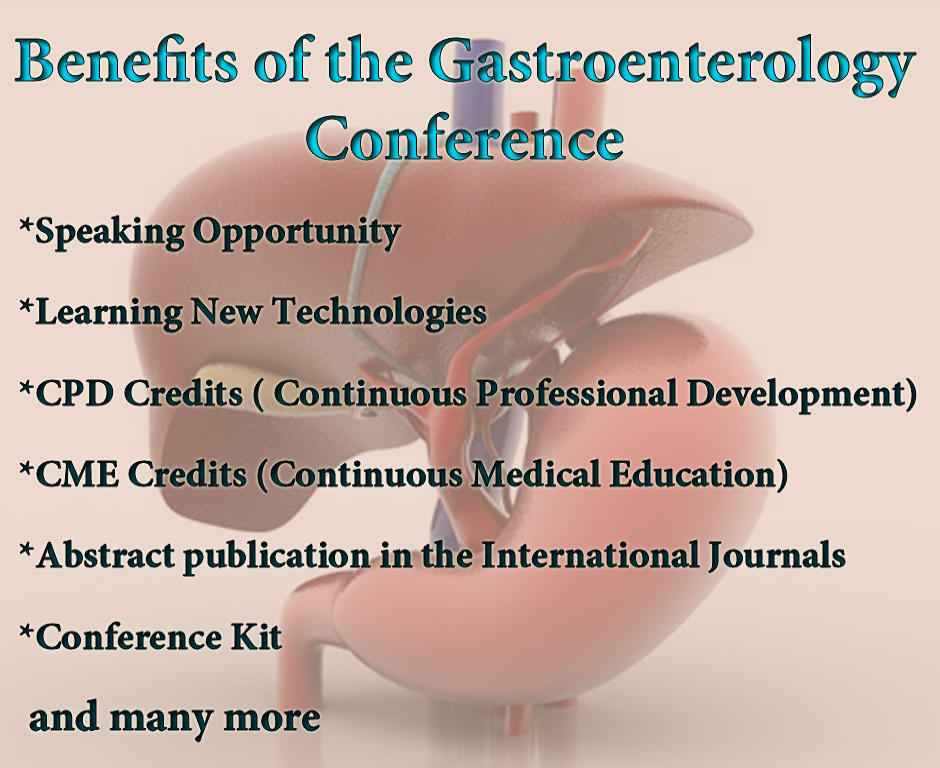 Benefits of the Gastroenterology Conference

*Speaking Opportunity

*Learning New Technologies

*CPD Credits ( Continuous Professional Development)

*CME Credits (Continuous Medical Education)

*Abstract publication in the International Journals

*Conference Kit

and many more